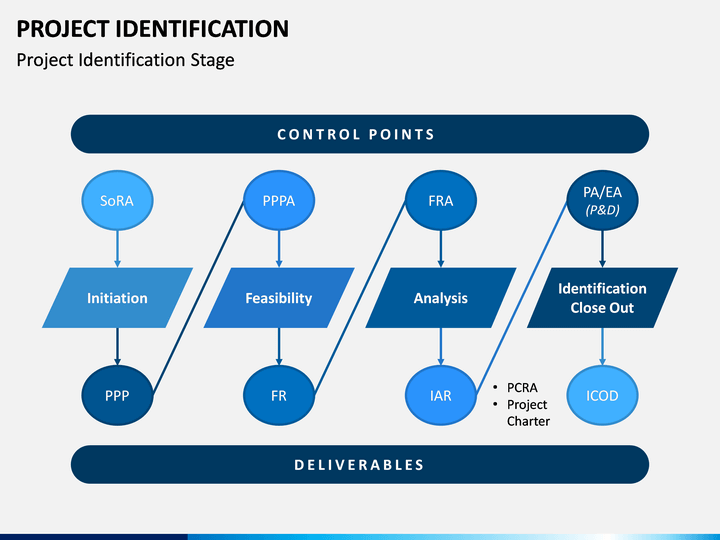 PROJECT IDENTIFICATION
Project Identification Stage

CONTROL POINTS

SoRA
PPPA
FRA
PA/EA
(P&D)

Initiation
Feasibility
Analysis
Identification Close Out

PPP
FR
IAR
• PCRA
• Project Charter
ICOD

DELIVERABLES